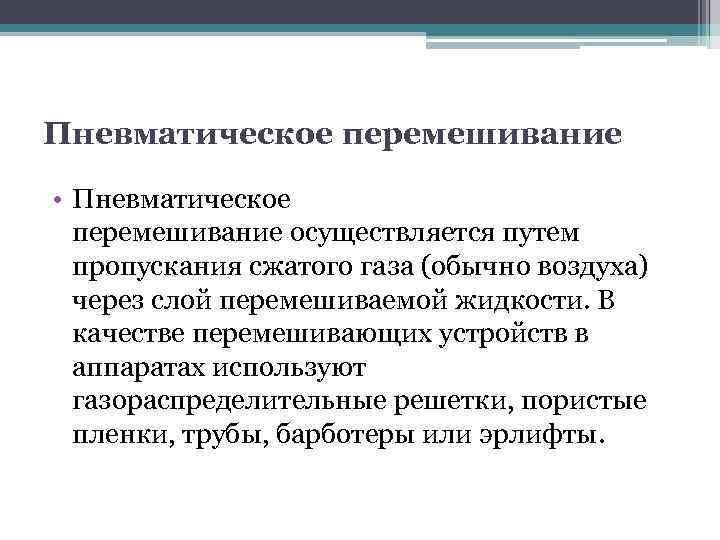 Пневматическое перемешивание

• Пневматическое перемешивание осуществляется путем пропускания сжатого газа (обычно воздуха) через слой перемешиваемой жидкости. В качестве перемешивающих устройств в аппаратах используют газораспределительные решетки, пористые пленки, трубы, барботеры или эрлифты.